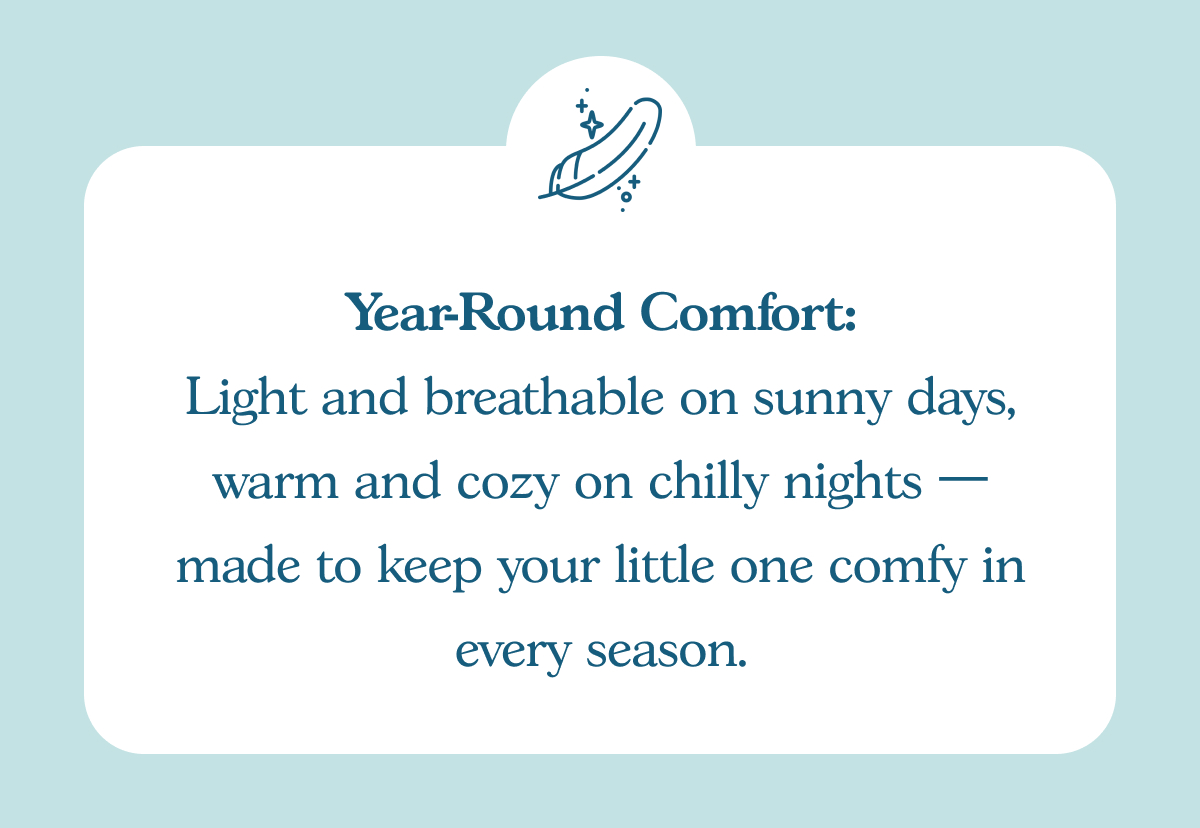 Year-Round Comfort:
Light and breathable on sunny days, warm and cozy on chilly nights — made to keep your little one comfy in every season.